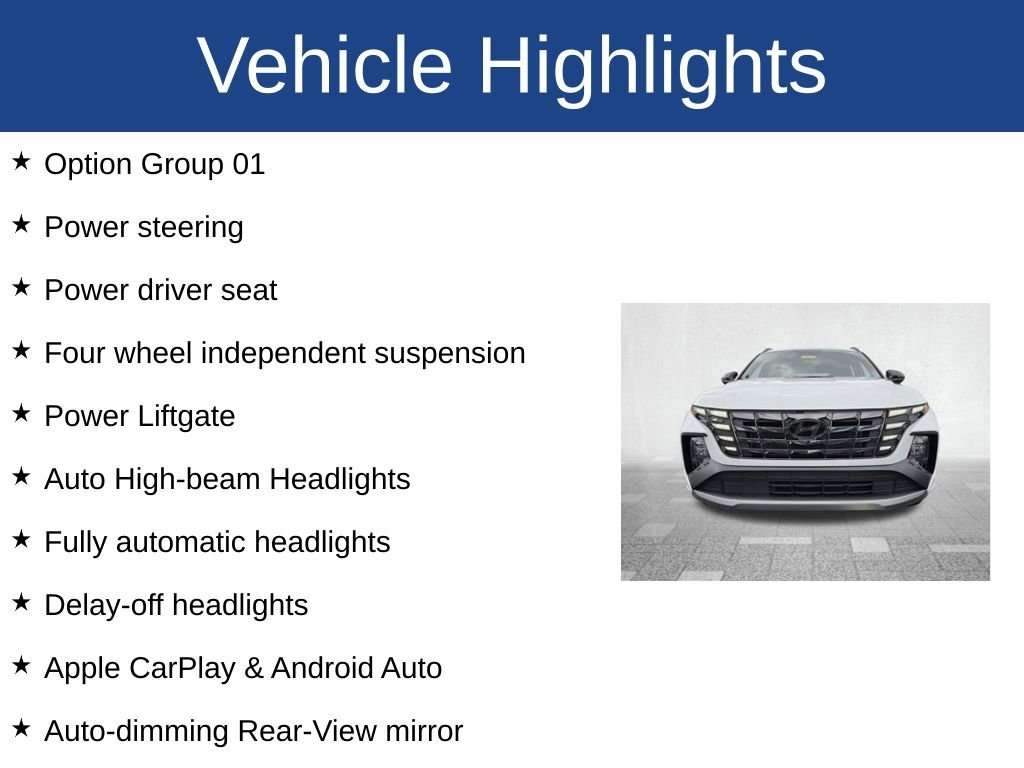 Vehicle Highlights

★ Option Group 01

★ Power steering

★ Power driver seat

★ Four wheel independent suspension

★ Power Liftgate

★ Auto High-beam Headlights

★ Fully automatic headlights

★ Delay-off headlights

★ Apple CarPlay & Android Auto

★ Auto-dimming Rear-View mirror